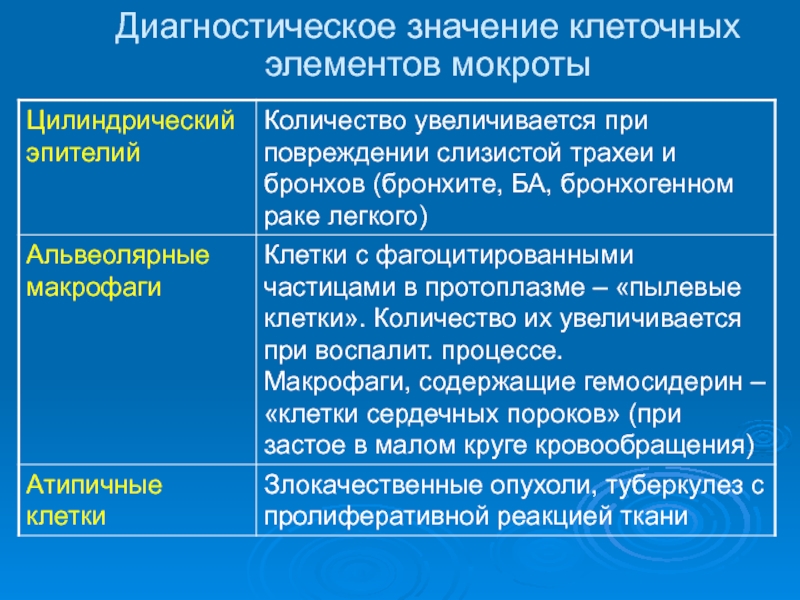 Диагностическое значение клеточных элементов мокроты

| | |
|---|---|
| Цилиндрический эпителий | Количество увеличивается при повреждении слизистой трахеи и бронхов (бронхите, БА, бронхогенном раке легкого) |
| Альвеолярные макрофаги | Клетки с фагоцитированными частицами в протоплазме – «пылевые клетки». Количество их увеличивается при воспалит. процессе. Макрофаги, содержащие гемосидерин – «клетки сердечных пороков» (при застое в малом круге кровообращения) |
| Атипичные клетки | Злокачественные опухоли, туберкулез с пролиферативной реакцией ткани |